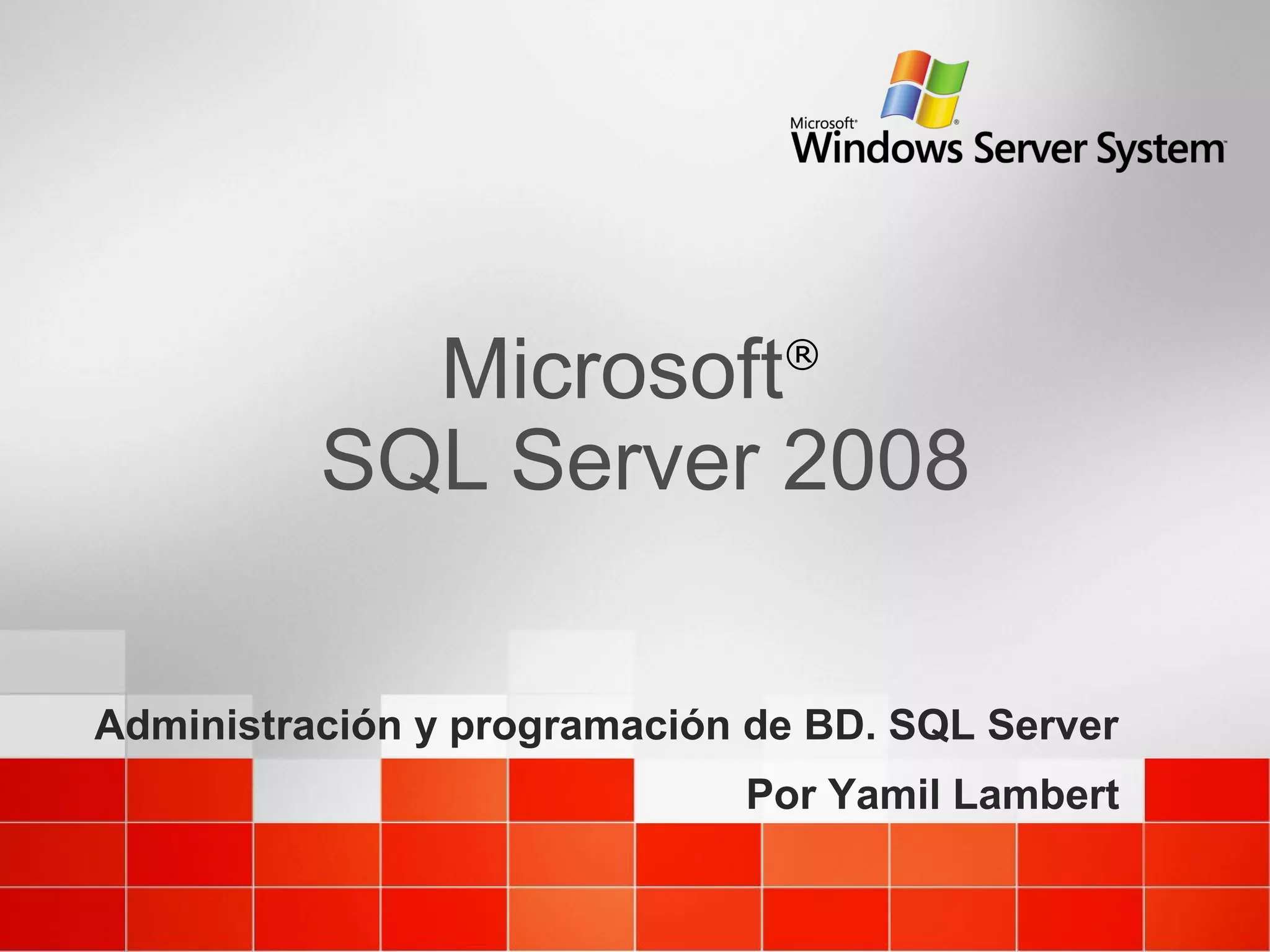 Microsoft®
Windows Server System™

Microsoft®
SQL Server 2008

Administración y programación de BD. SQL Server

Por Yamil Lambert